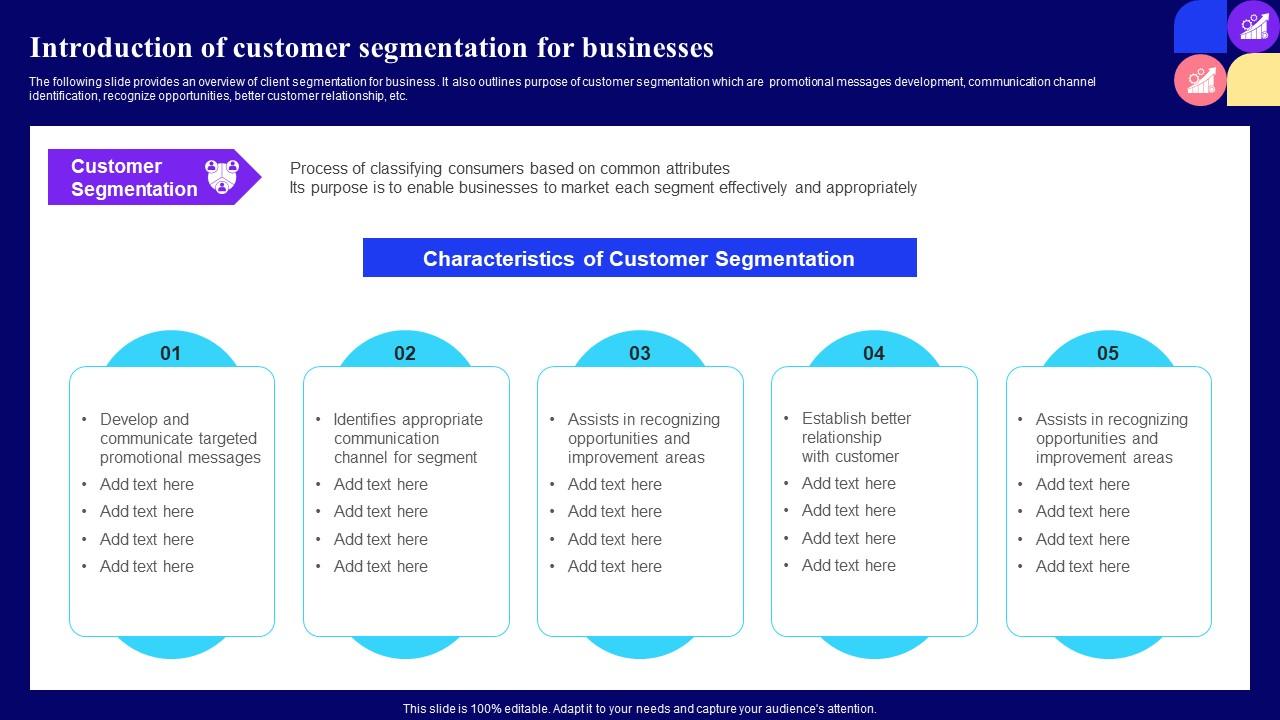 Introduction of customer segmentation for businesses

The following slide provides an overview of client segmentation for business. It also outlines purpose of customer segmentation which are promotional messages development, communication channel identification, recognize opportunities, better customer relationship, etc.

Customer Segmentation

Process of classifying consumers based on common attributes
Its purpose is to enable businesses to market each segment effectively and appropriately

Characteristics of Customer Segmentation

01
• Develop and communicate targeted promotional messages
• Add text here
• Add text here
• Add text here
• Add text here

02
• Identifies appropriate communication channel for segment
• Add text here
• Add text here
• Add text here
• Add text here

03
• Assists in recognizing opportunities and improvement areas
• Add text here
• Add text here
• Add text here
• Add text here

04
• Establish better relationship with customer
• Add text here
• Add text here
• Add text here
• Add text here

05
• Assists in recognizing opportunities and improvement areas
• Add text here
• Add text here
• Add text here
• Add text here

This slide is 100% editable. Adapt it to your needs and capture your audience's attention.